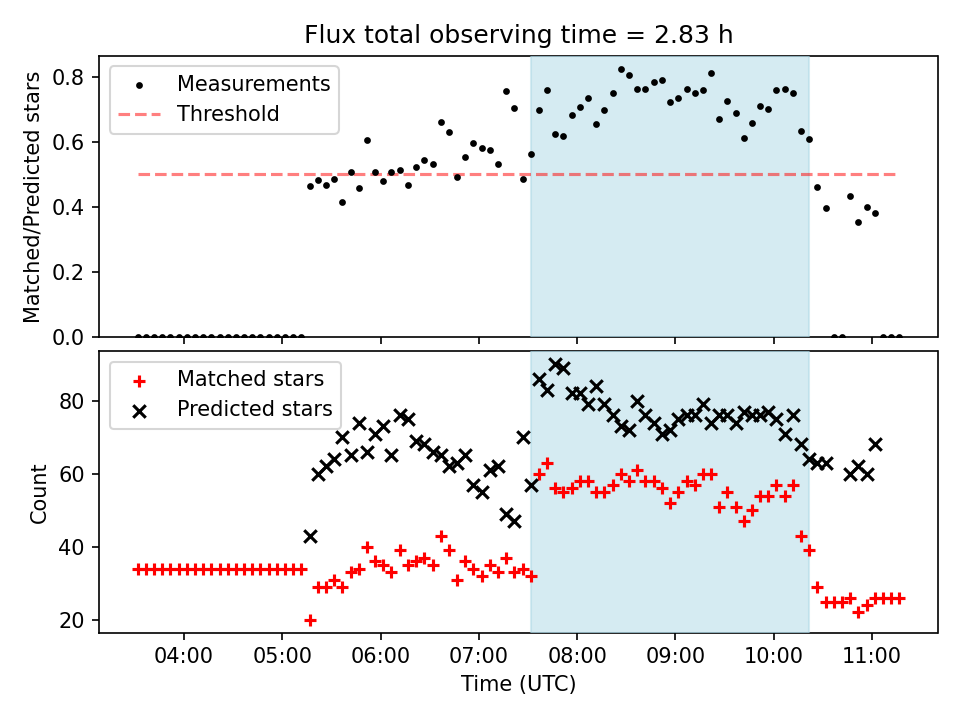 Flux total observing time = 2.83 h

Measurements
Threshold

Matched/Predicted stars

0.8
0.6
0.4
0.2
0.0

Matched stars
Predicted stars

Count

80
60
40
20

04:00
05:00
06:00
07:00
08:00
09:00
10:00
11:00

Time (UTC)